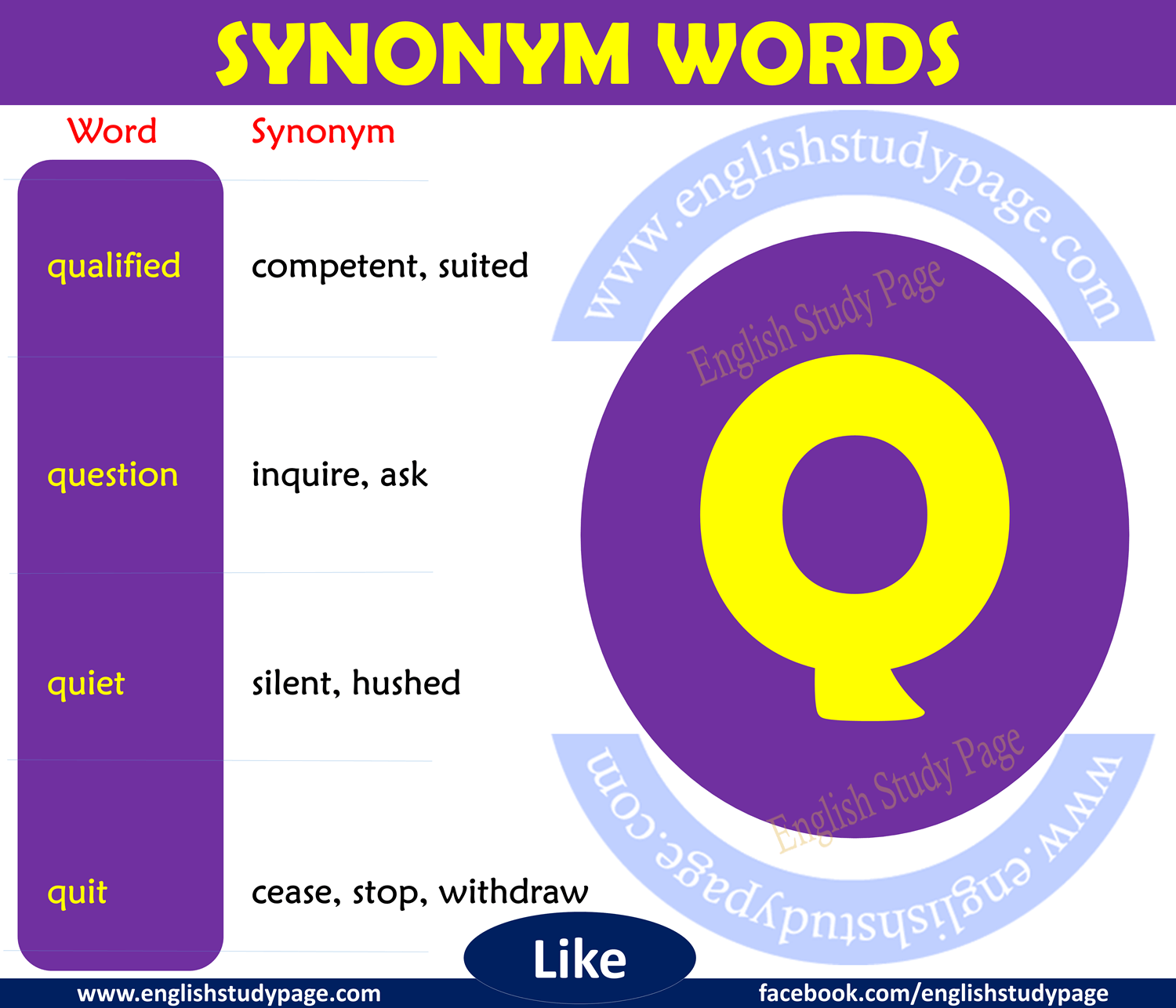 SYNONYM WORDS

| Word | Synonym |
|---|---|
| qualified | competent, suited |
| question | inquire, ask |
| quiet | silent, hushed |
| quit | cease, stop, withdraw |

www.englishstudypage.com

English Study Page

Q

English Study Page

www.englishstudypage.com

Like

www.englishstudypage.com

facebook.com/englishstudypage